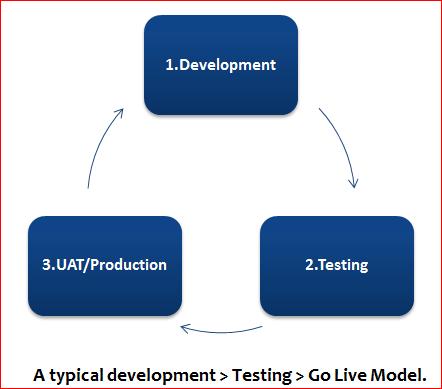 1.Development

2.Testing

3.UAT/Production

A typical development > Testing > Go Live Model.